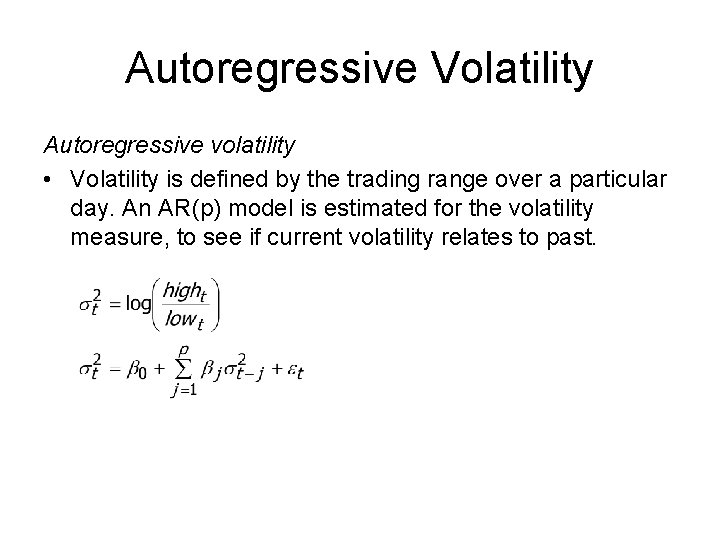 Autoregressive Volatility

Autoregressive volatility

• Volatility is defined by the trading range over a particular day. An AR(p) model is estimated for the volatility measure, to see if current volatility relates to past.

$\sigma_t^2 = \log\left(\frac{high_t}{low_t}\right)$

$\sigma_t^2 - \beta_0 + \sum_{j=1}^{p} \beta_j \sigma_{t-j}^2 + \varepsilon_t$